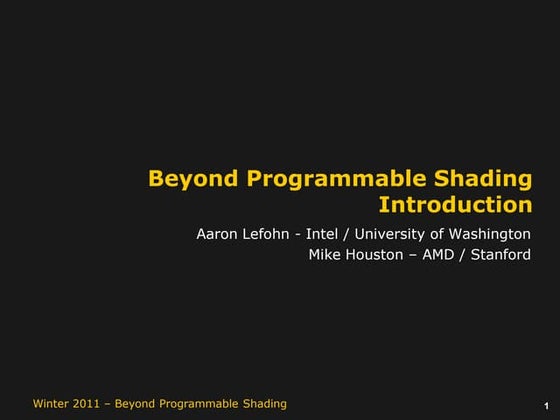 Beyond Programmable Shading
Introduction

Aaron Lefohn - Intel / University of Washington
Mike Houston – AMD / Stanford

Winter 2011 – Beyond Programmable Shading

1